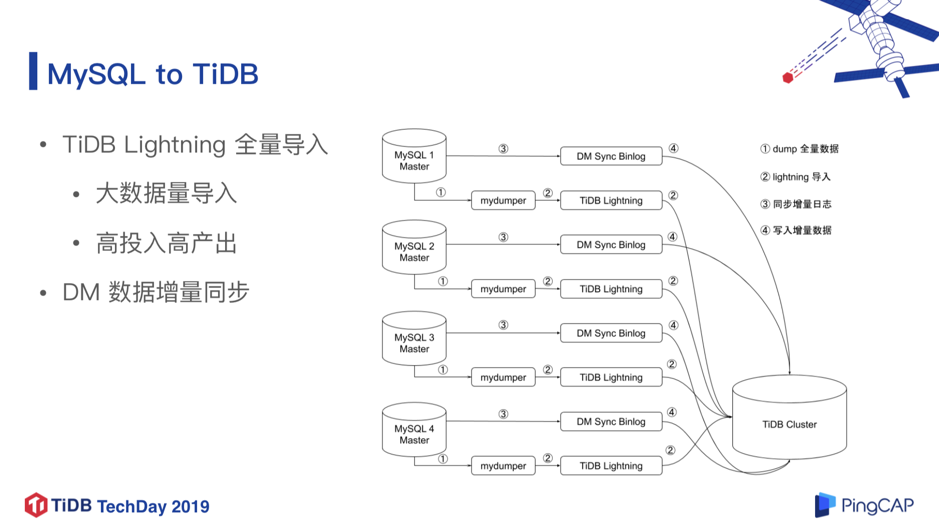 MySQL to TiDB

• TiDB Lightning 全量导入
  • 大数据量导入
  • 高投入高产出
• DM 数据增量同步

MySQL 1 Master
③
DM Sync Binlog
④
①
mydumper
②
TiDB Lightning
②

MySQL 2 Master
③
DM Sync Binlog
④
①
mydumper
②
TiDB Lightning
②

MySQL 3 Master
③
DM Sync Binlog
④
①
mydumper
②
TiDB Lightning
②

MySQL 4 Master
③
DM Sync Binlog
④
①
mydumper
②
TiDB Lightning
②

TiDB Cluster

① dump 全量数据
② lightning 导入
③ 同步增量日志
④ 写入增量数据

TiDB TechDay 2019
PingCAP